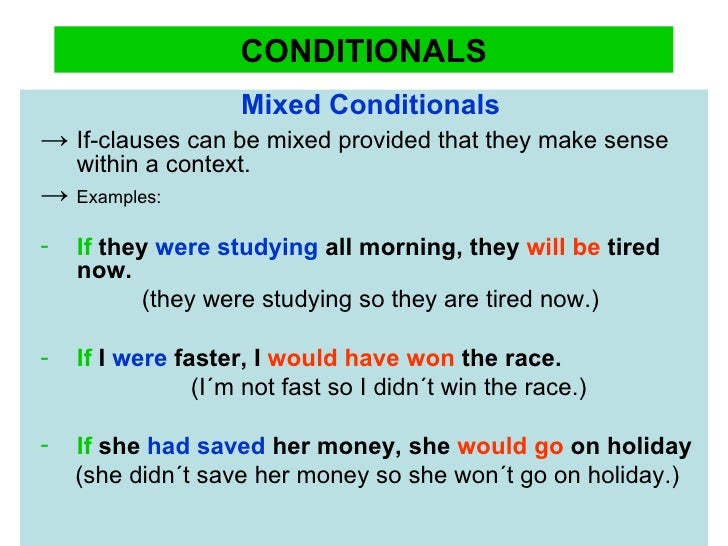 CONDITIONALS

Mixed Conditionals

→ If-clauses can be mixed provided that they make sense within a context.

→ Examples:

- If they were studying all morning, they will be tired now.
(they were studying so they are tired now.)

- If I were faster, I would have won the race.
(I´m not fast so I didn´t win the race.)

- If she had saved her money, she would go on holiday
(she didn´t save her money so she won´t go on holiday.)